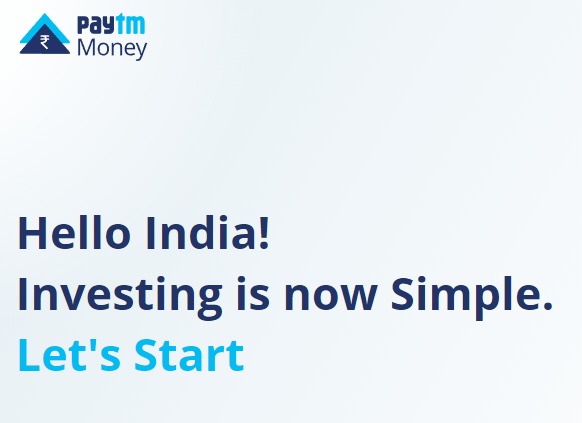 ₹ Paytm Money

Hello India!
Investing is now Simple.
Let's Start